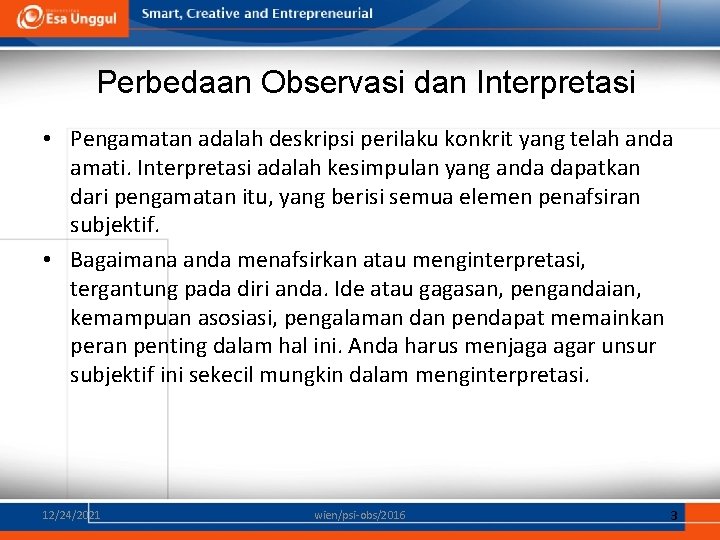 Esa Unggul

Smart, Creative and Entrepreneurial

Perbedaan Observasi dan Interpretasi

• Pengamatan adalah deskripsi perilaku konkrit yang telah anda amati. Interpretasi adalah kesimpulan yang anda dapatkan dari pengamatan itu, yang berisi semua elemen penafsiran subjektif.

• Bagaimana anda menafsirkan atau menginterpretasi, tergantung pada diri anda. Ide atau gagasan, pengandaian, kemampuan asosiasi, pengalaman dan pendapat memainkan peran penting dalam hal ini. Anda harus menjaga agar unsur subjektif ini sekecil mungkin dalam menginterpretasi.

12/24/2021

wien/psi-obs/2016

3